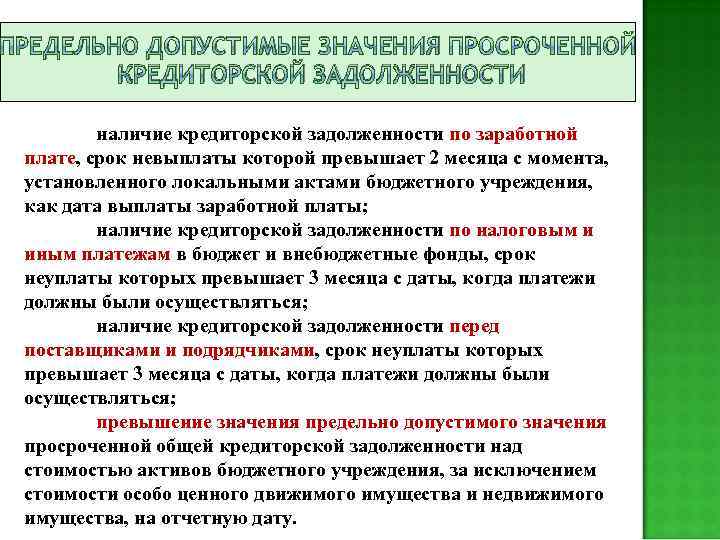 ПРЕДЕЛЬНО ДОПУСТИМЫЕ ЗНАЧЕНИЯ ПРОСРОЧЕННОЙ КРЕДИТОРСКОЙ ЗАДОЛЖЕННОСТИ

наличие кредиторской задолженности по заработной плате, срок невыплаты которой превышает 2 месяца с момента, установленного локальными актами бюджетного учреждения, как дата выплаты заработной платы;

наличие кредиторской задолженности по налоговым и иным платежам в бюджет и внебюджетные фонды, срок неуплаты которых превышает 3 месяца с даты, когда платежи должны были осуществляться;

наличие кредиторской задолженности перед поставщиками и подрядчиками, срок неуплаты которых превышает 3 месяца с даты, когда платежи должны были осуществляться;

превышение значения предельно допустимого значения просроченной общей кредиторской задолженности над стоимостью активов бюджетного учреждения, за исключением стоимости особо ценного движимого имущества и недвижимого имущества, на отчетную дату.